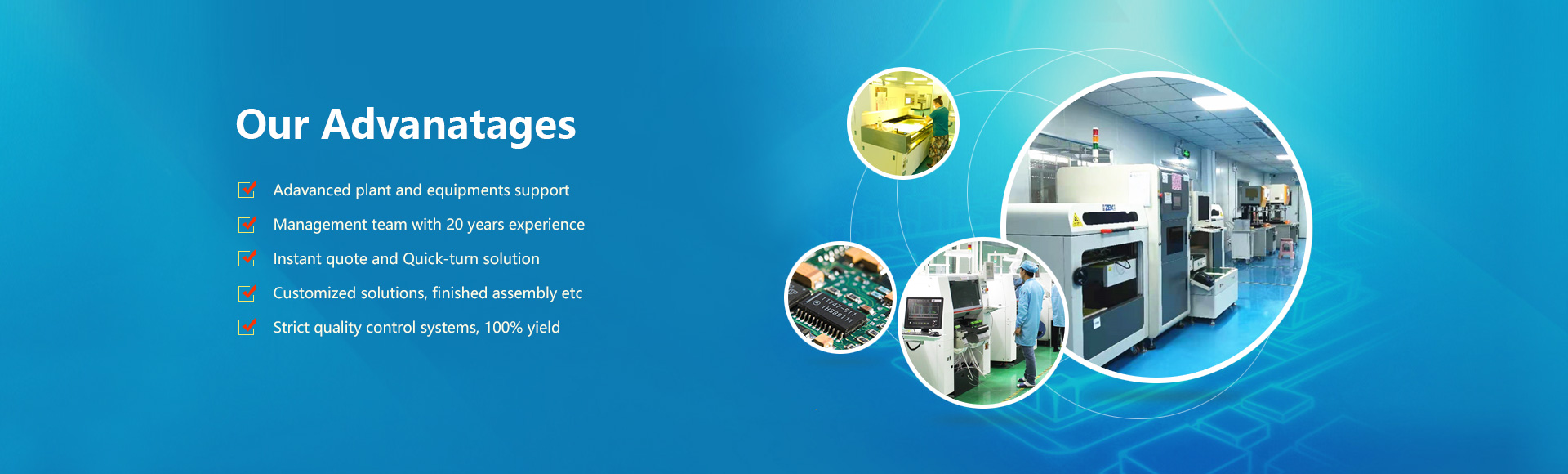 Our Advanatages

Adavanced plant and equipments support

Management team with 20 years experience

Instant quote and Quick-turn solution

Customized solutions, finished assembly etc

Strict quality control systems, 100% yield